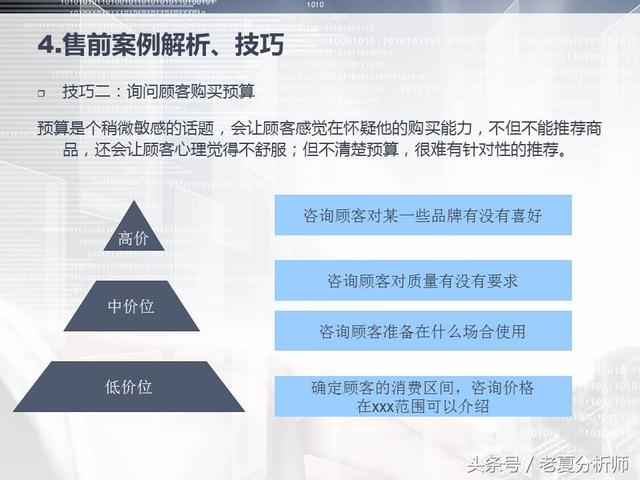 4.售前案例解析、技巧

技巧二：询问顾客购买预算

预算是个稍微敏感的话题，会让顾客感觉在怀疑他的购买能力，不但不能推荐商品，还会让顾客心理觉得不舒服；但不清楚预算，很难有针对性的推荐。

高价

中价位

低价位

咨询顾客对某一些品牌有没有喜好

咨询顾客对质量有没有要求

咨询顾客准备在什么场合使用

确定顾客的消费区间，咨询价格在xxx范围可以介绍

头条号 / 老夏分析师